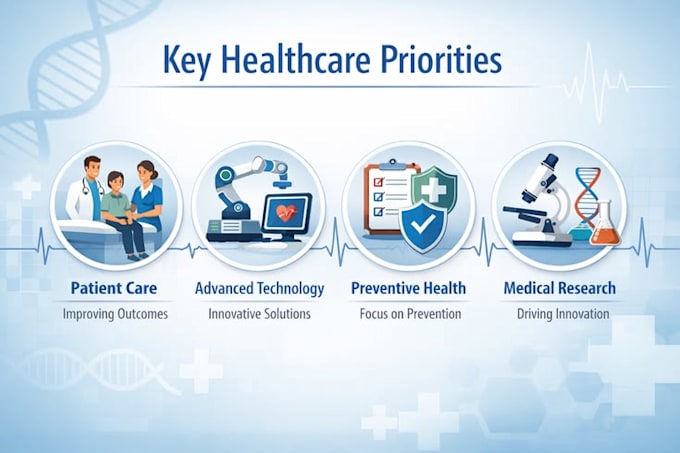 Key Healthcare Priorities

Patient Care
Improving Outcomes

Advanced Technology
Innovative Solutions

Preventive Health
Focus on Prevention

Medical Research
Driving Innovation